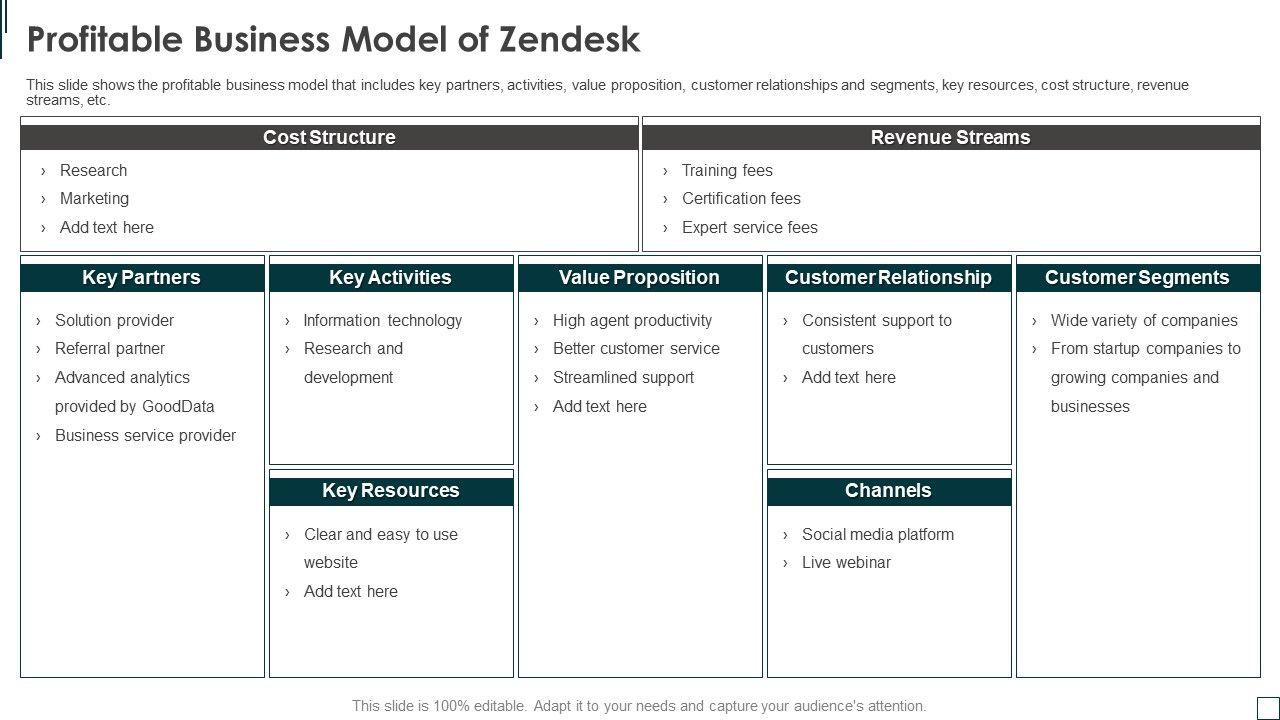 Profitable Business Model of Zendesk

This slide shows the profitable business model that includes key partners, activities, value proposition, customer relationships and segments, key resources, cost structure, revenue streams, etc.

Cost Structure
› Research
› Marketing
› Add text here

Revenue Streams
› Training fees
› Certification fees
› Expert service fees

Key Partners
› Solution provider
› Referral partner
› Advanced analytics provided by GoodData
› Business service provider

Key Activities
› Information technology
› Research and development

Key Resources
› Clear and easy to use website
› Add text here

Value Proposition
› High agent productivity
› Better customer service
› Streamlined support
› Add text here

Customer Relationship
› Consistent support to customers
› Add text here

Channels
› Social media platform
› Live webinar

Customer Segments
› Wide variety of companies
› From startup companies to growing companies and businesses

This slide is 100% editable. Adapt it to your needs and capture your audience's attention.